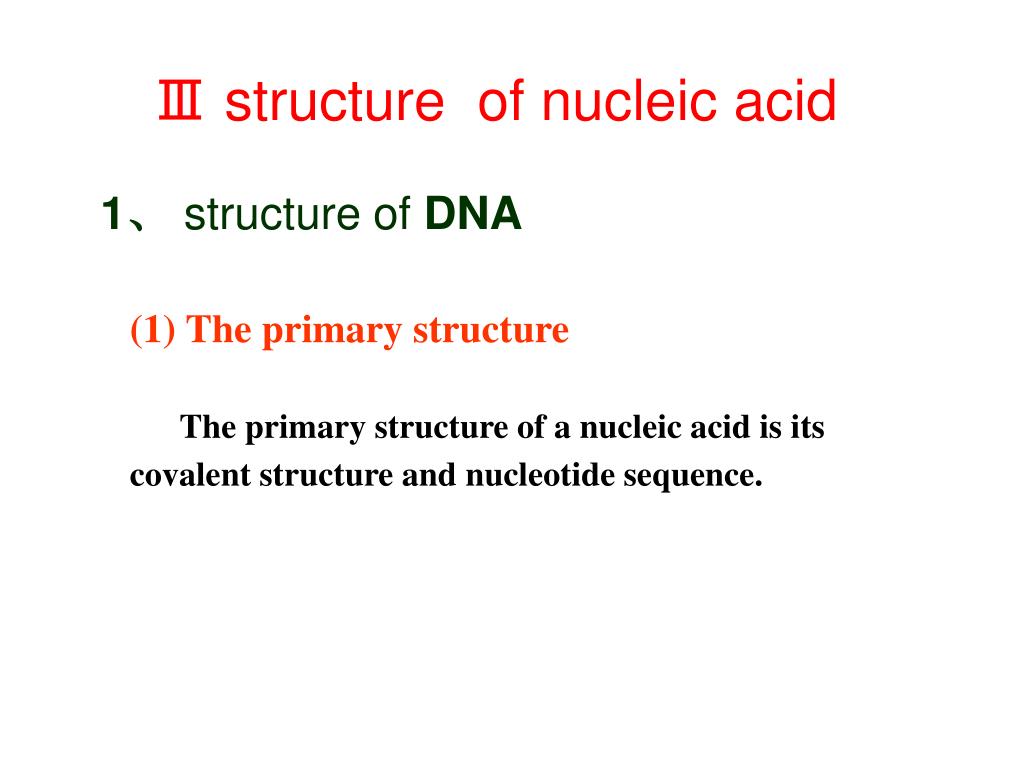 Ⅲ structure of nucleic acid

1、 structure of DNA

(1) The primary structure

The primary structure of a nucleic acid is its covalent structure and nucleotide sequence.